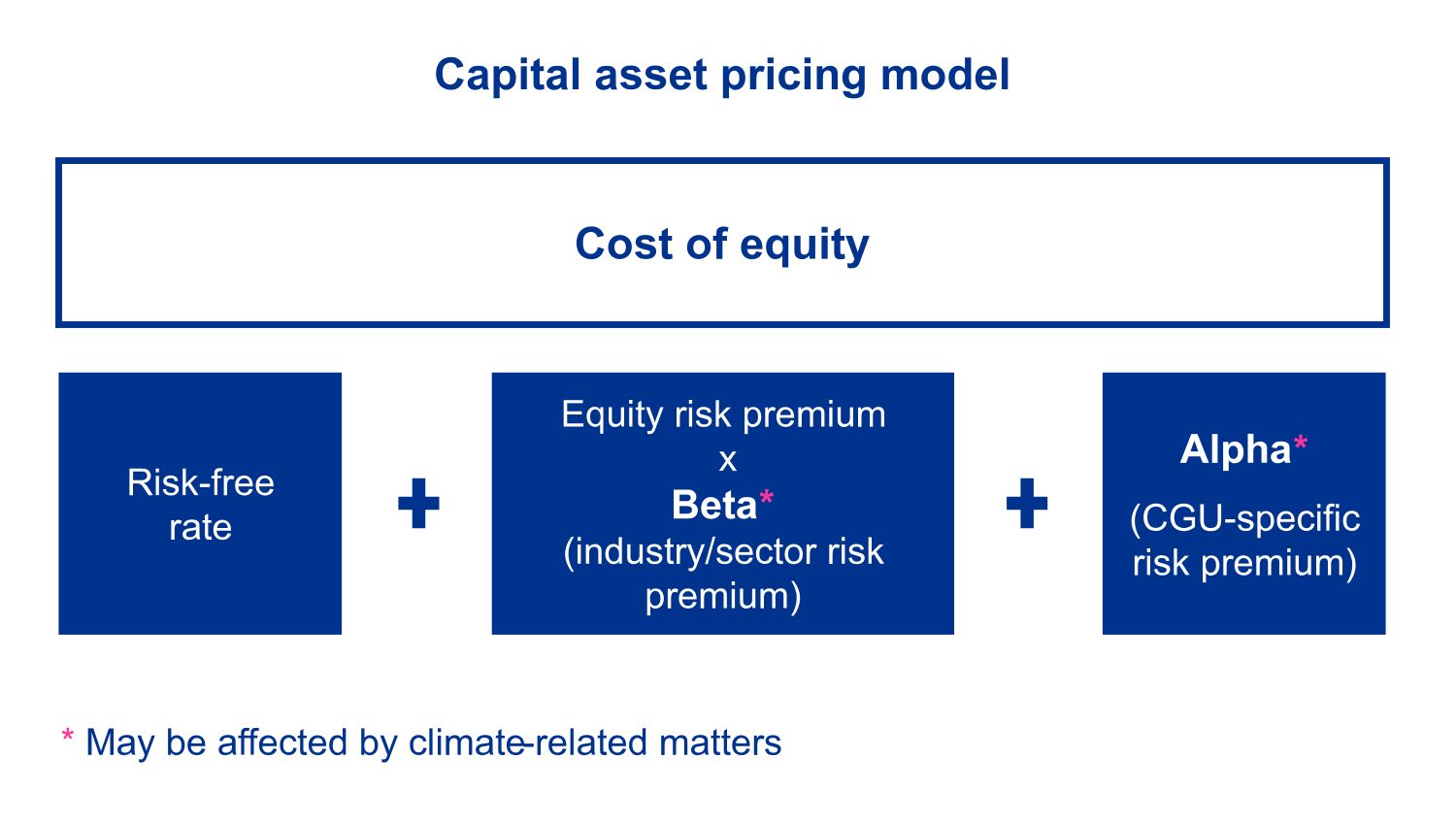 Capital asset pricing model

Cost of equity

Risk-free rate

+

Equity risk premium
x
Beta*
(industry/sector risk premium)

+

Alpha*
(CGU-specific risk premium)

* May be affected by climate-related matters